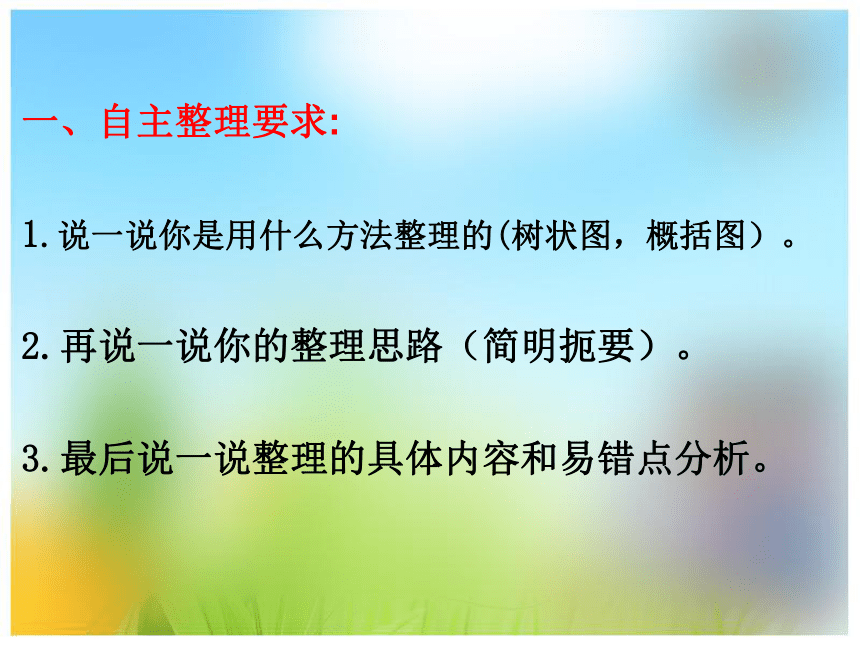 一、自主整理要求:

1.说一说你是用什么方法整理的(树状图，概括图）。

2.再说一说你的整理思路（简明扼要）。

3.最后说一说整理的具体内容和易错点分析。